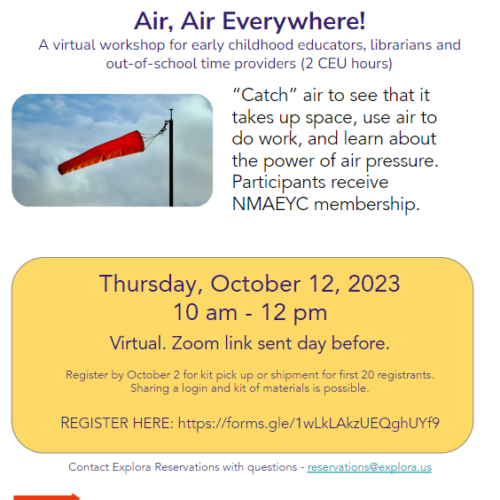 Air, Air Everywhere!
A virtual workshop for early childhood educators, librarians and out-of-school time providers (2 CEU hours)

"Catch" air to see that it takes up space, use air to do work, and learn about the power of air pressure. Participants receive NMAEYC membership.

Thursday, October 12, 2023
10 am - 12 pm
Virtual. Zoom link sent day before.

Register by October 2 for kit pick up or shipment for first 20 registrants. Sharing a login and kit of materials is possible.

REGISTER HERE: https://forms.gle/1wLkLAkzUEQghUYf9

Contact Explora Reservations with questions - reservations@explora.us